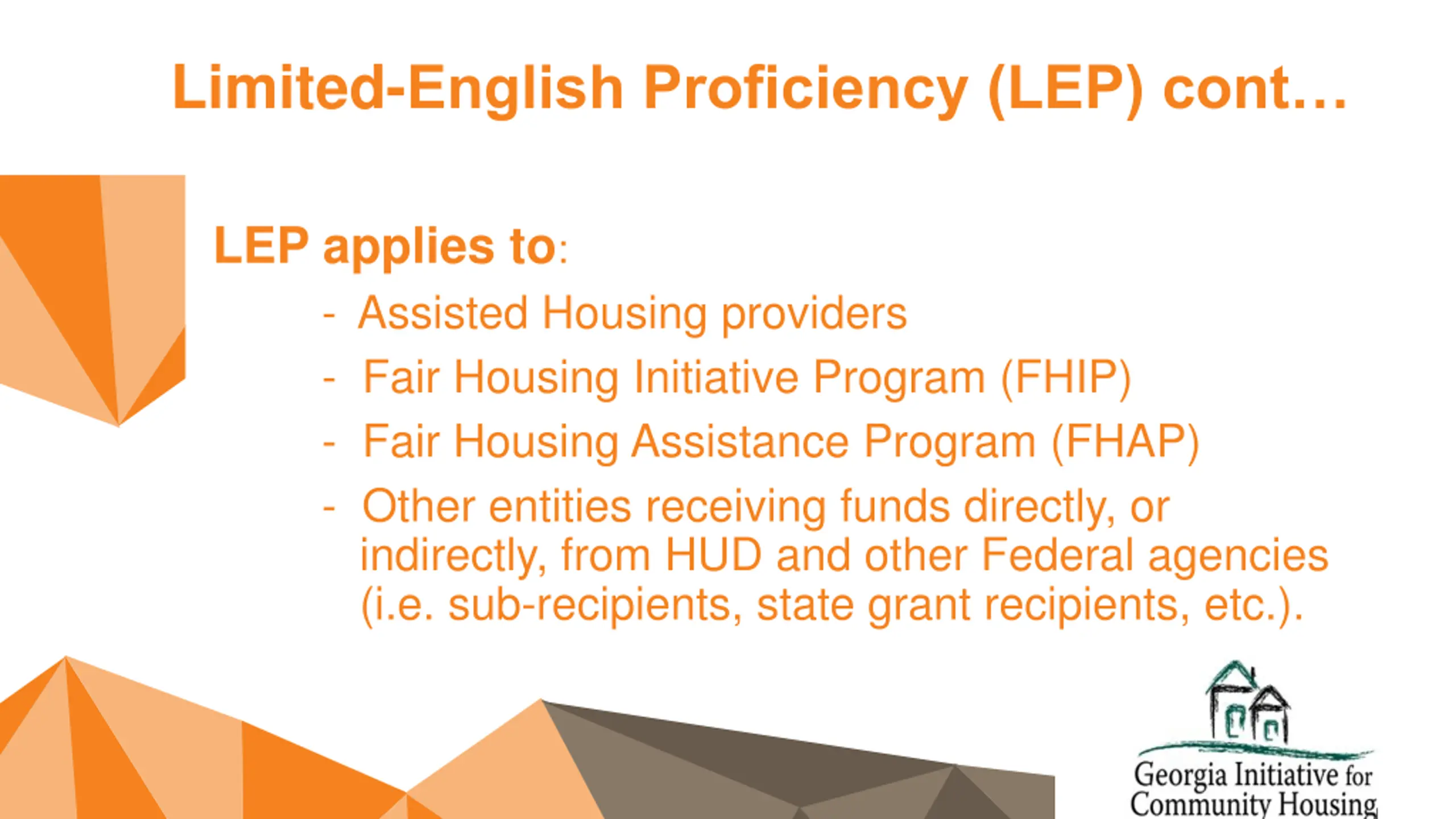 Limited-English Proficiency (LEP) cont…

LEP applies to:

- Assisted Housing providers
- Fair Housing Initiative Program (FHIP)
- Fair Housing Assistance Program (FHAP)
- Other entities receiving funds directly, or indirectly, from HUD and other Federal agencies (i.e. sub-recipients, state grant recipients, etc.).

Georgia Initiative for Community Housing